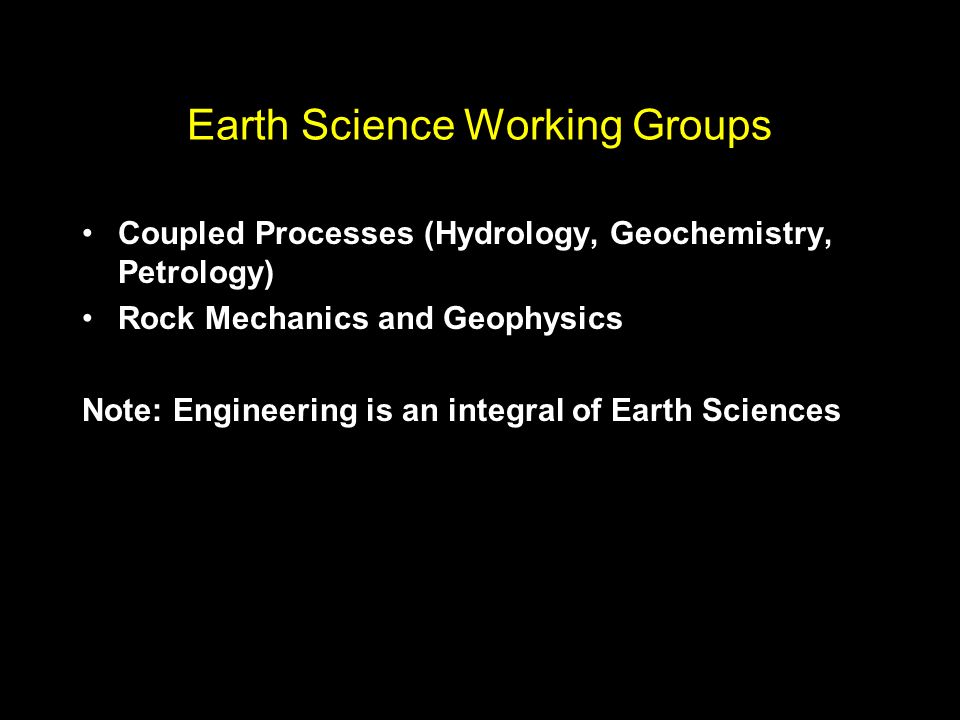 Earth Science Working Groups

• Coupled Processes (Hydrology, Geochemistry, Petrology)
• Rock Mechanics and Geophysics

Note: Engineering is an integral of Earth Sciences